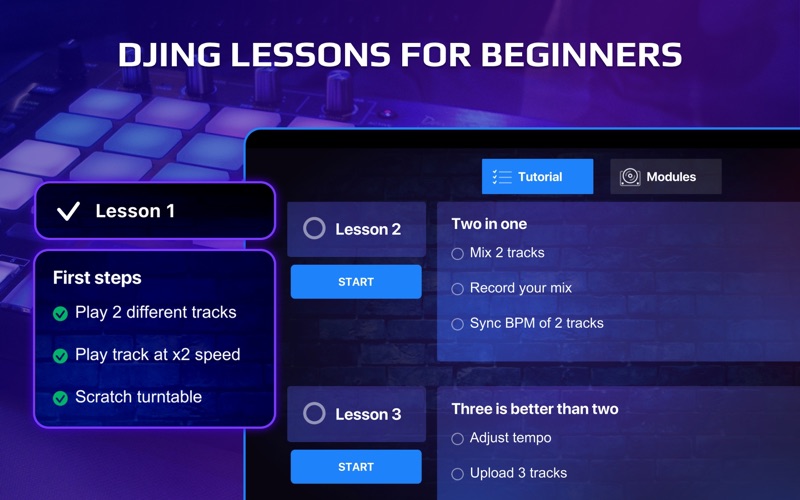 DJING LESSONS FOR BEGINNERS

Tutorial

Modules

Lesson 1

First steps

Play 2 different tracks

Play track at x2 speed

Scratch turntable

Lesson 2

START

Two in one

Mix 2 tracks

Record your mix

Sync BPM of 2 tracks

Lesson 3

START

Three is better than two

Adjust tempo

Upload 3 tracks